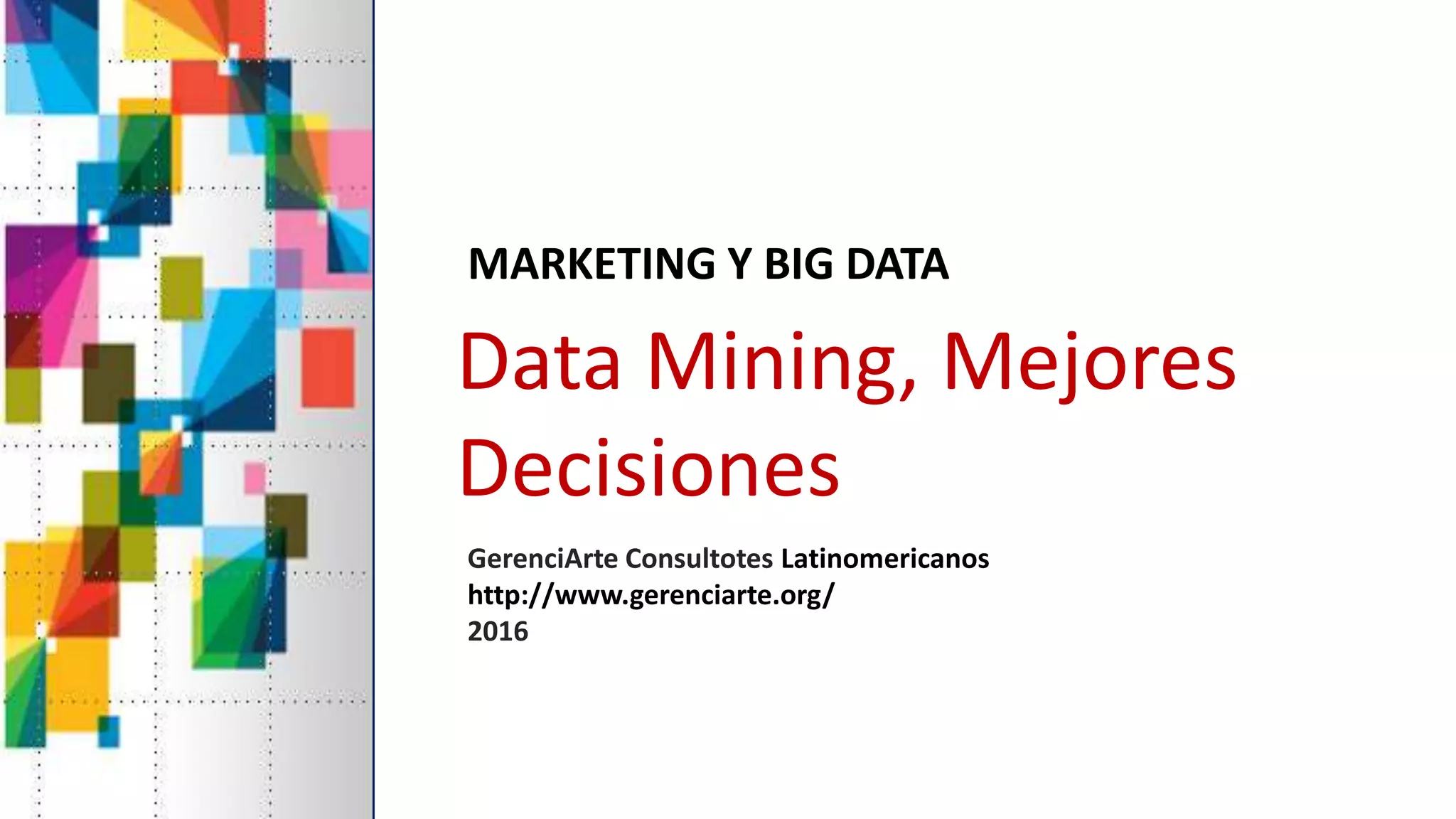 MARKETING Y BIG DATA

Data Mining, Mejores Decisiones

GerenciArte Consultotes Latinomericanos
http://www.gerenciarte.org/
2016